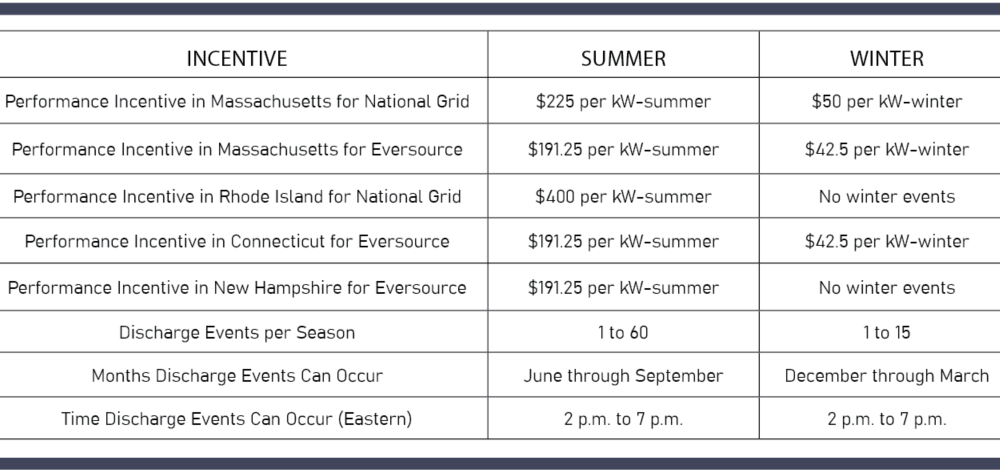 | INCENTIVE | SUMMER | WINTER |
|---|---|---|
| Performance Incentive in Massachusetts for National Grid | \$225 per kW-summer | \$50 per kW-winter |
| Performance Incentive in Massachusetts for Eversource | \$191.25 per kW-summer | \$42.5 per kW-winter |
| Performance Incentive in Rhode Island for National Grid | \$400 per kW-summer | No winter events |
| Performance Incentive in Connecticut for Eversource | \$191.25 per kW-summer | \$42.5 per kW-winter |
| Performance Incentive in New Hampshire for Eversource | \$191.25 per kW-summer | No winter events |
| Discharge Events per Season | 1 to 60 | 1 to 15 |
| Months Discharge Events Can Occur | June through September | December through March |
| Time Discharge Events Can Occur (Eastern) | 2 p.m. to 7 p.m. | 2 p.m. to 7 p.m. |